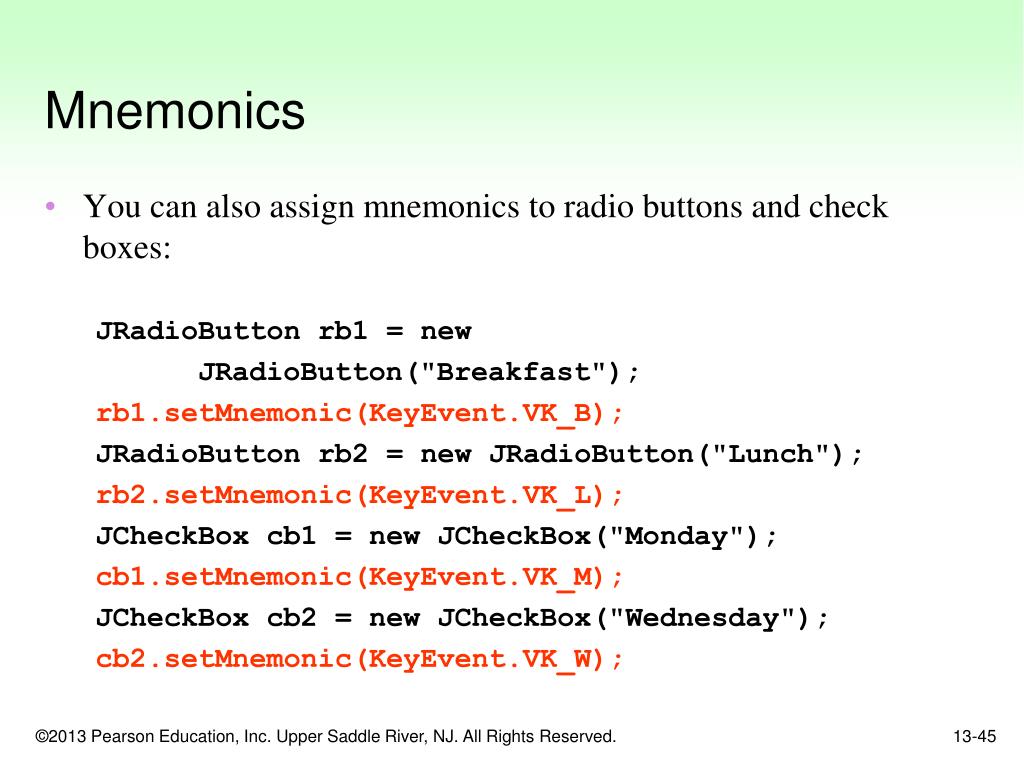 Mnemonics

• You can also assign mnemonics to radio buttons and check boxes:

JRadioButton rb1 = new
      JRadioButton("Breakfast");
rb1.setMnemonic(KeyEvent.VK_B);
JRadioButton rb2 = new JRadioButton("Lunch");
rb2.setMnemonic(KeyEvent.VK_L);
JCheckBox cb1 = new JCheckBox("Monday");
cb1.setMnemonic(KeyEvent.VK_M);
JCheckBox cb2 = new JCheckBox("Wednesday");
cb2.setMnemonic(KeyEvent.VK_W);

©2013 Pearson Education, Inc. Upper Saddle River, NJ. All Rights Reserved.

13-45